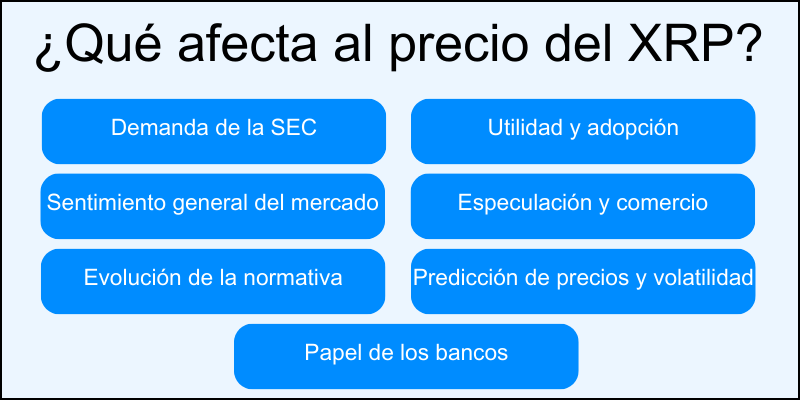 ¿Qué afecta al precio del XRP?

Demanda de la SEC

Utilidad y adopción

Sentimiento general del mercado

Especulación y comercio

Evolución de la normativa

Predicción de precios y volatilidad

Papel de los bancos